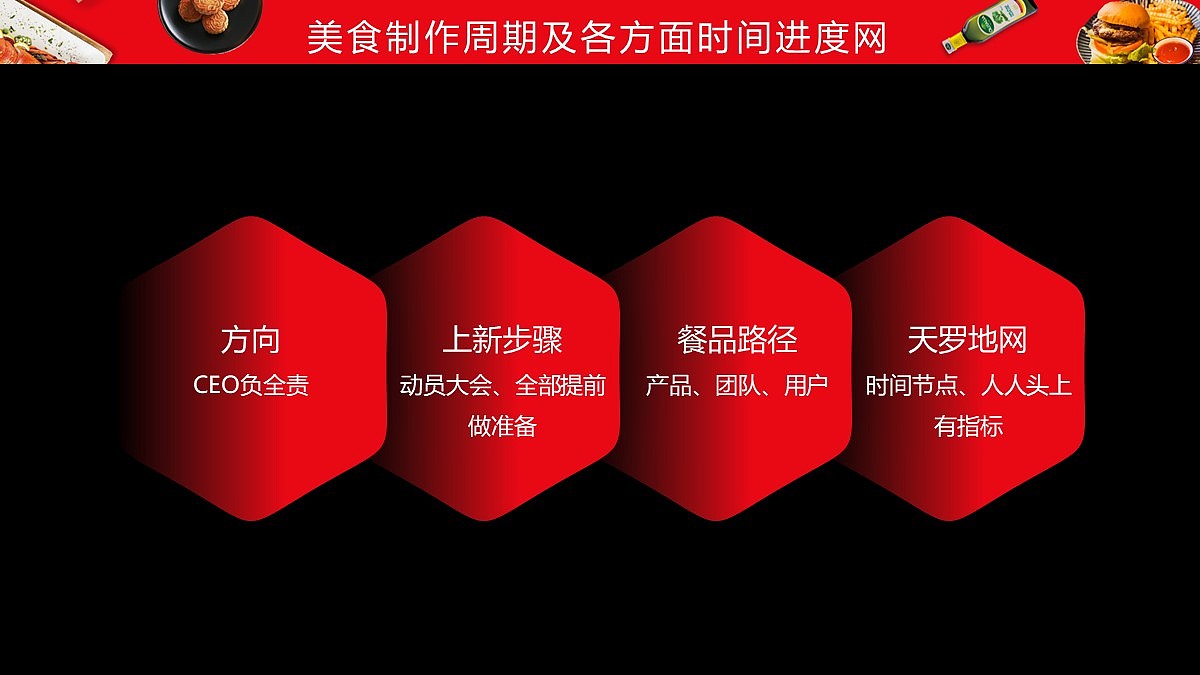 美食制作周期及各方面时间进度网

方向
CEO负全责

上新步骤
动员大会、全部提前做准备

餐品路径
产品、团队、用户

天罗地网
时间节点、人人头上有指标